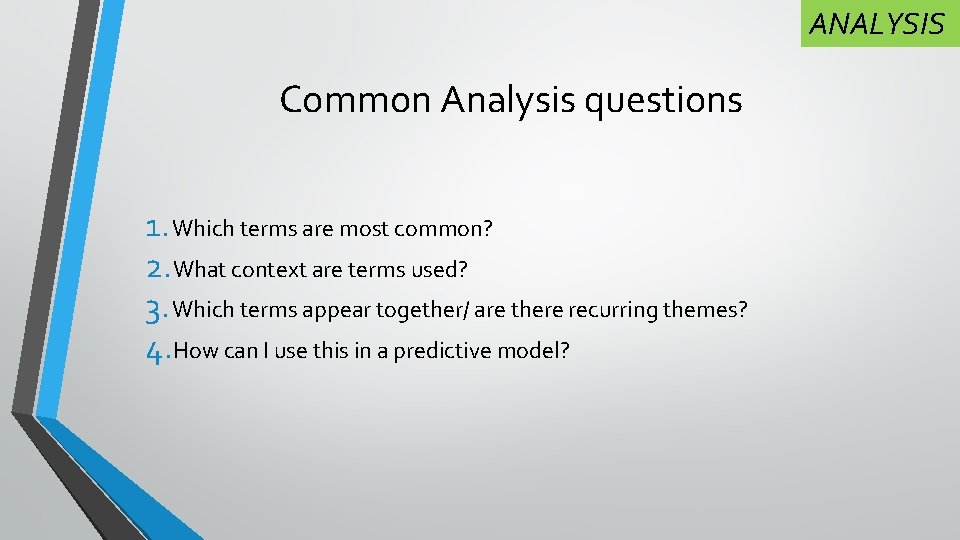 ANALYSIS

Common Analysis questions

1. Which terms are most common?
2. What context are terms used?
3. Which terms appear together/ are there recurring themes?
4. How can I use this in a predictive model?